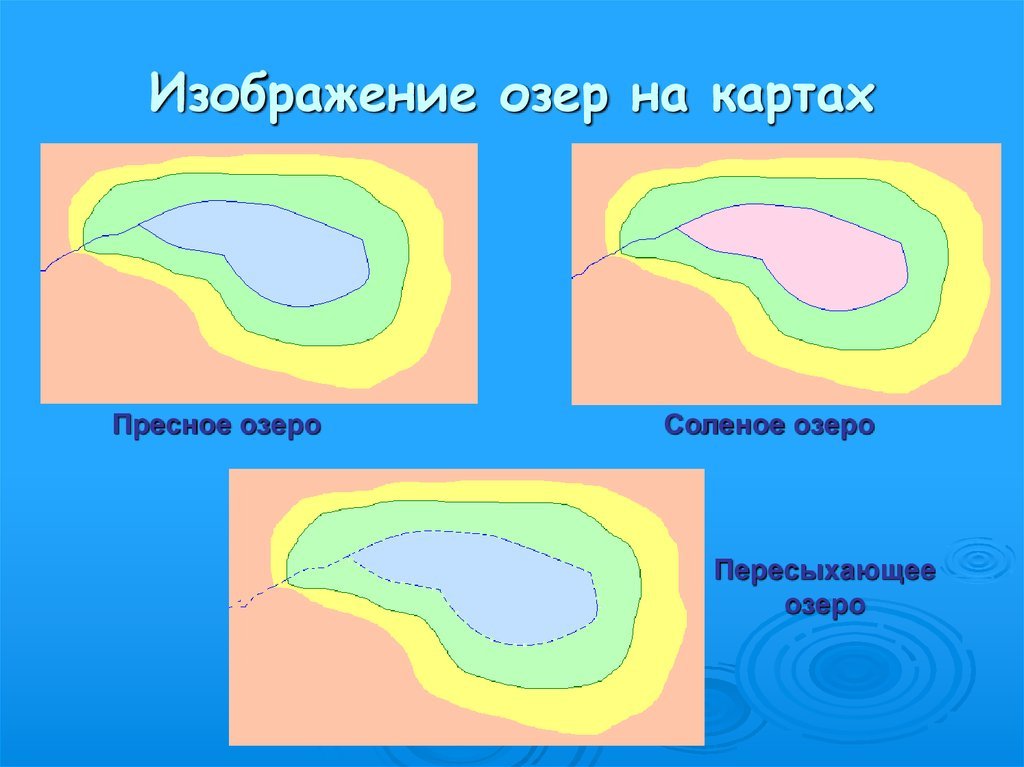 Изображение озер на картах

Пресное озеро

Соленое озеро

Пересыхающее озеро